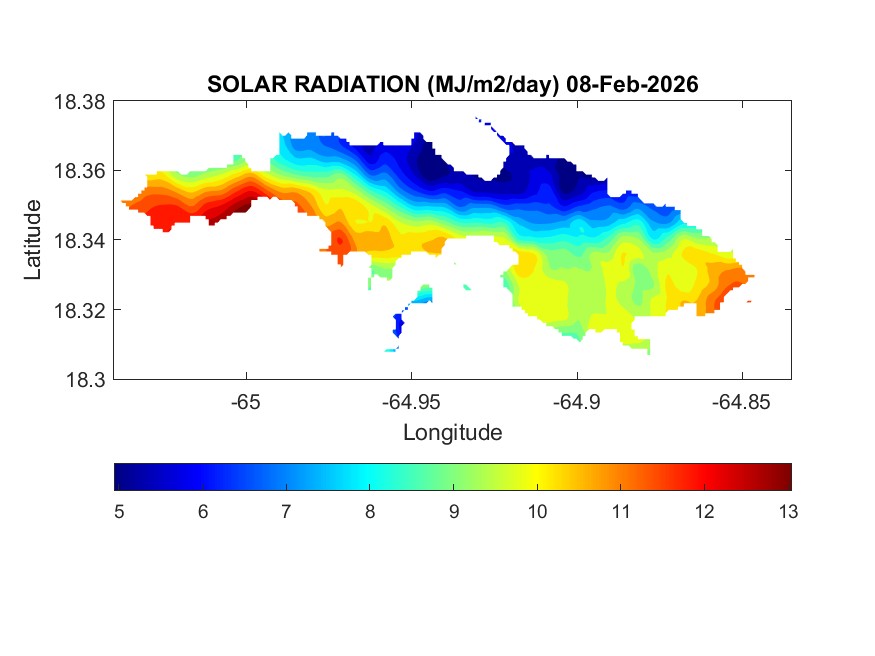 SOLAR RADIATION (MJ/m2/day) 08-Feb-2026

18.38
18.36
18.34
18.32
18.3

Latitude

-65
-64.95
-64.9
-64.85

Longitude

5
6
7
8
9
10
11
12
13